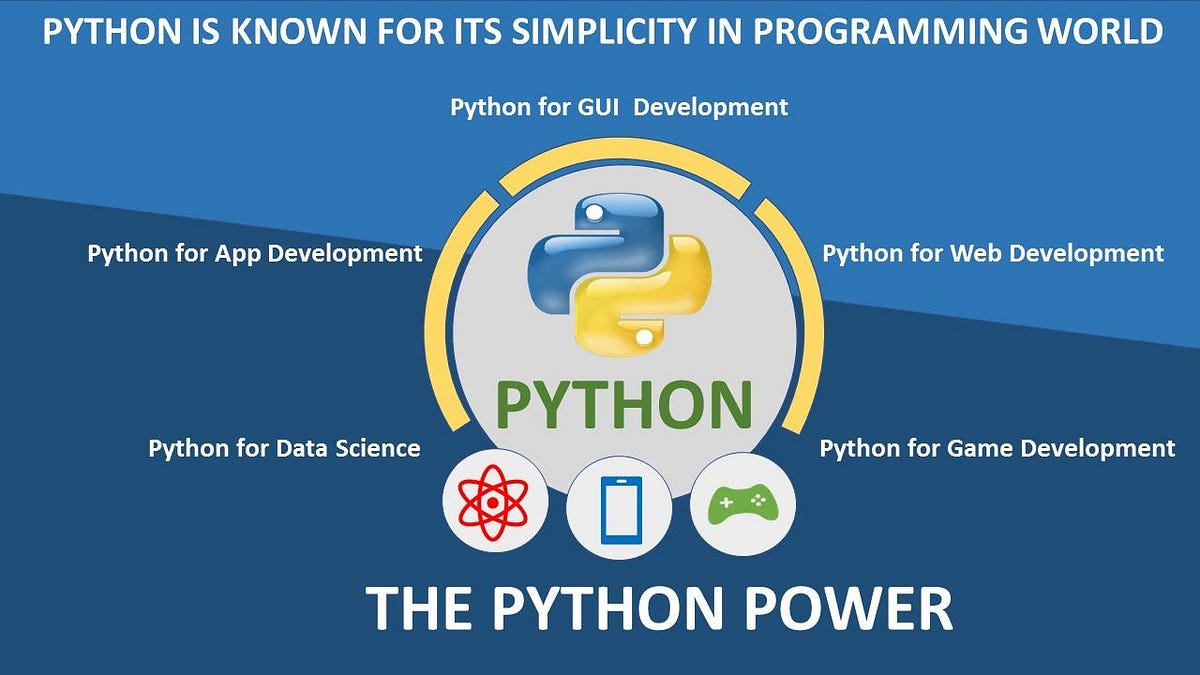 PYTHON IS KNOWN FOR ITS SIMPLICITY IN PROGRAMMING WORLD

Python for GUI Development

Python for App Development

Python for Web Development

PYTHON

Python for Data Science

Python for Game Development

THE PYTHON POWER